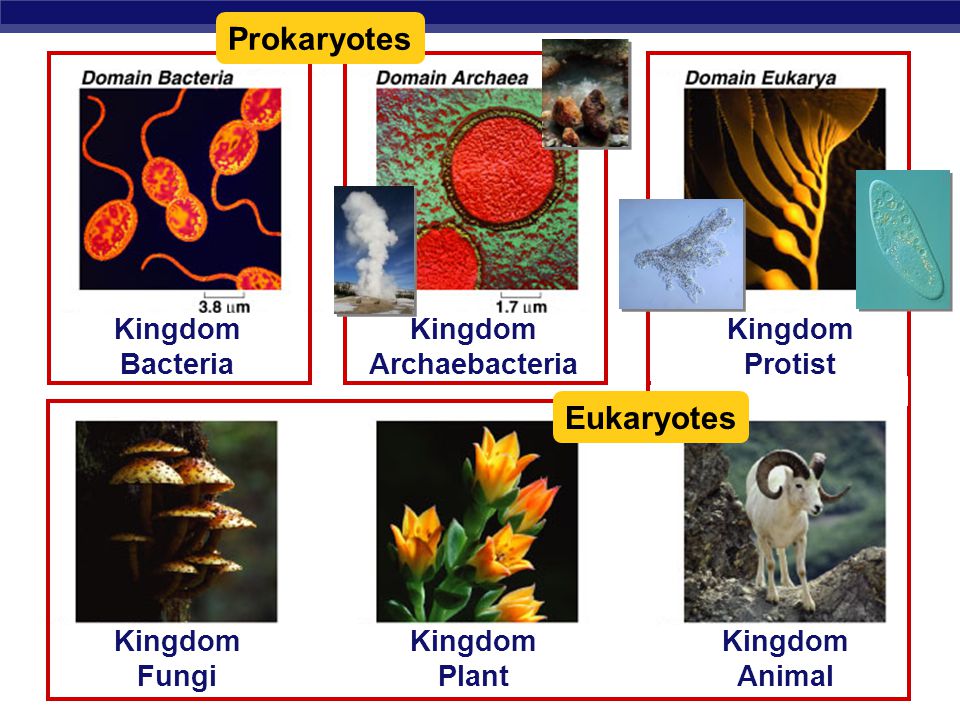 Prokaryotes

Domain Bacteria

3.8 µm

Kingdom Bacteria

Domain Archaea

1.7 µm

Kingdom Archaebacteria

Domain Eukarya

Kingdom Protist

Eukaryotes

Kingdom Fungi

Kingdom Plant

Kingdom Animal